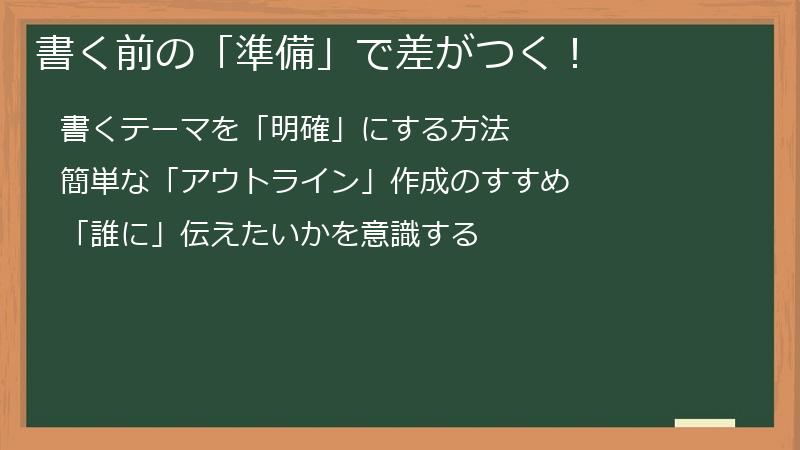 書く前の「準備」で差がつく！

書くテーマを「明確」にする方法

簡単な「アウトライン」作成のすすめ

「誰に」伝えたいかを意識する